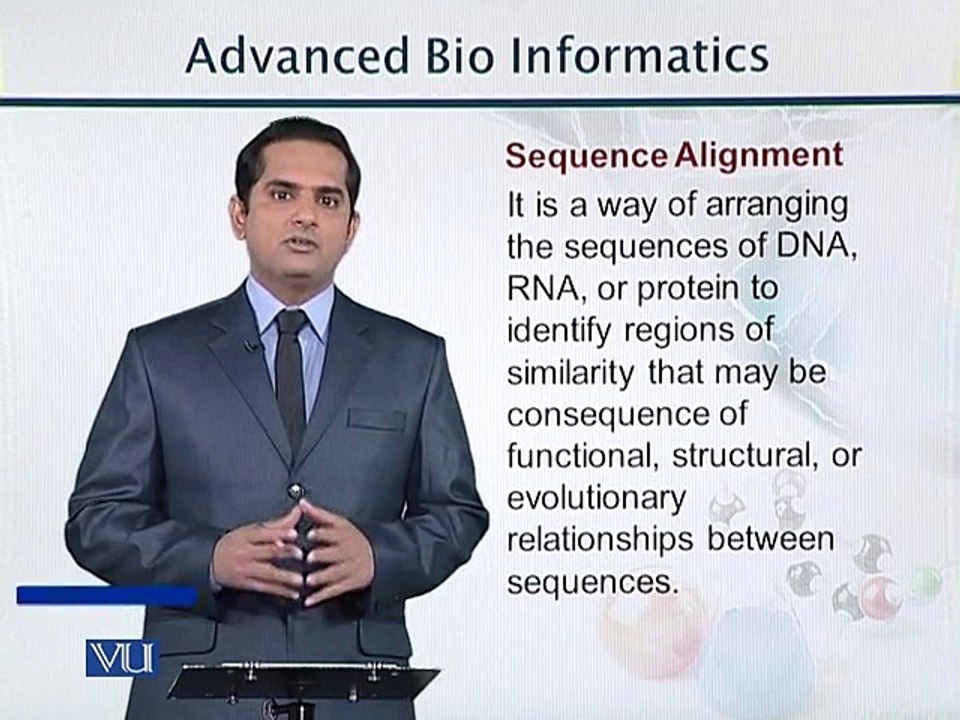 Advanced Bio Informatics

Sequence Alignment

It is a way of arranging the sequences of DNA, RNA, or protein to identify regions of similarity that may be consequence of functional, structural, or evolutionary relationships between sequences.

VU